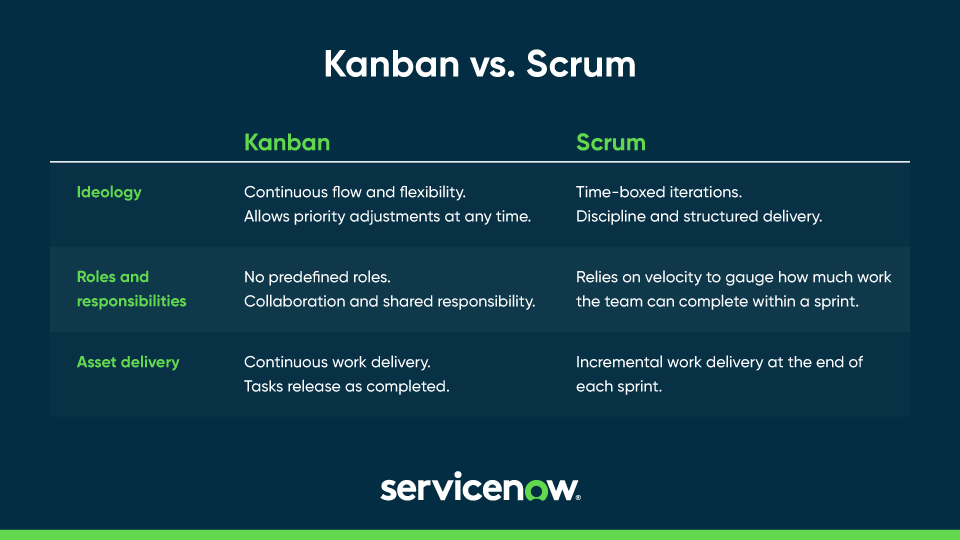 Kanban vs. Scrum

| | Kanban | Scrum |
|---|---|---|
| Ideology | Continuous flow and flexibility. Allows priority adjustments at any time. | Time-boxed iterations. Discipline and structured delivery. |
| Roles and responsibilities | No predefined roles. Collaboration and shared responsibility. | Relies on velocity to gauge how much work the team can complete within a sprint. |
| Asset delivery | Continuous work delivery. Tasks release as completed. | Incremental work delivery at the end of each sprint. |

servicenow.